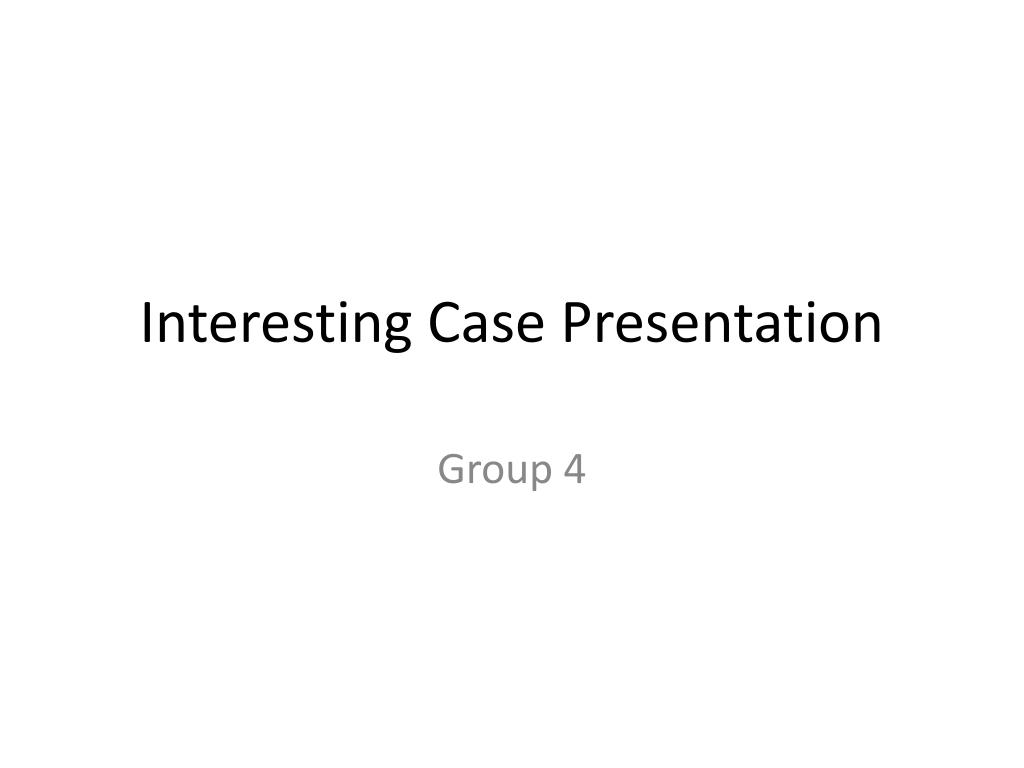 Interesting Case Presentation

Group 4